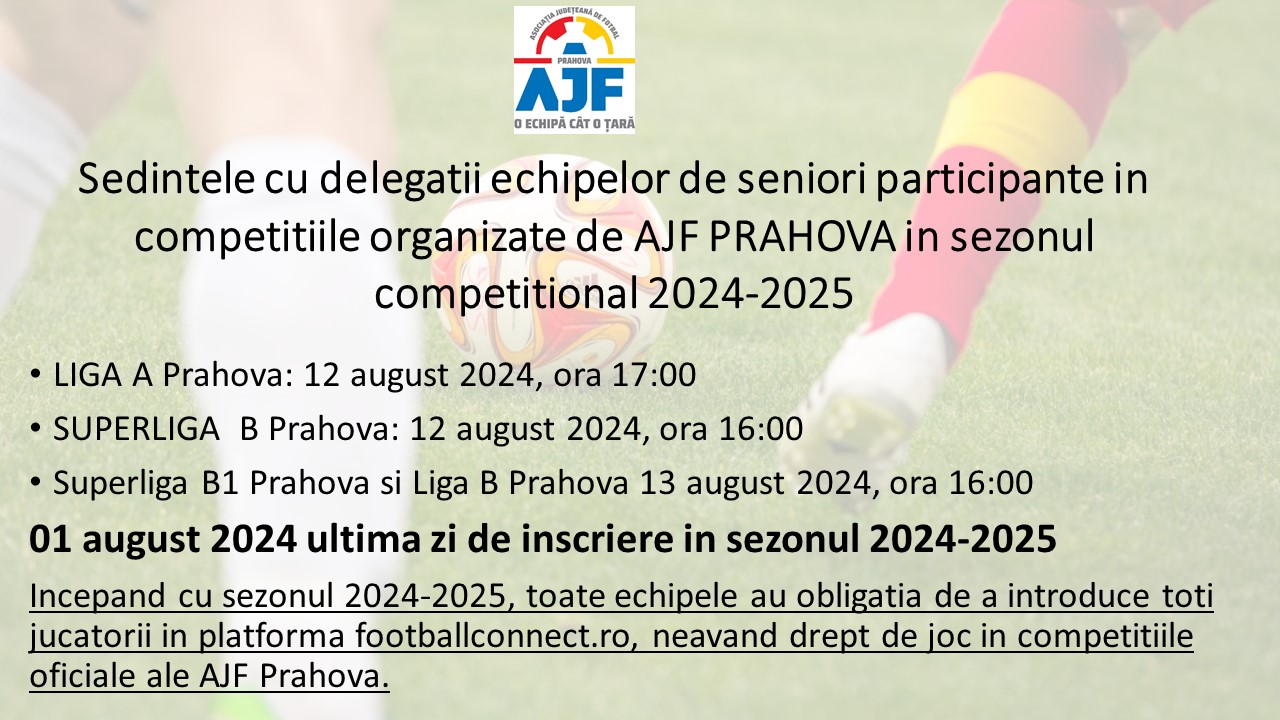 ASOCIAȚIA JUDEȚEANĂ DE FOTBAL
PRAHOVA
AJF
O ECHIPĂ CÂT O ȚARĂ

Sedintele cu delegatii echipelor de seniori participante in competitiile organizate de AJF PRAHOVA in sezonul competitional 2024-2025

• LIGA A Prahova: 12 august 2024, ora 17:00
• SUPERLIGA B Prahova: 12 august 2024, ora 16:00
• Superliga B1 Prahova si Liga B Prahova 13 august 2024, ora 16:00

01 august 2024 ultima zi de inscriere in sezonul 2024-2025

Incepand cu sezonul 2024-2025, toate echipele au obligatia de a introduce toti jucatorii in platforma footballconnect.ro, neavand drept de joc in competitiile oficiale ale AJF Prahova.